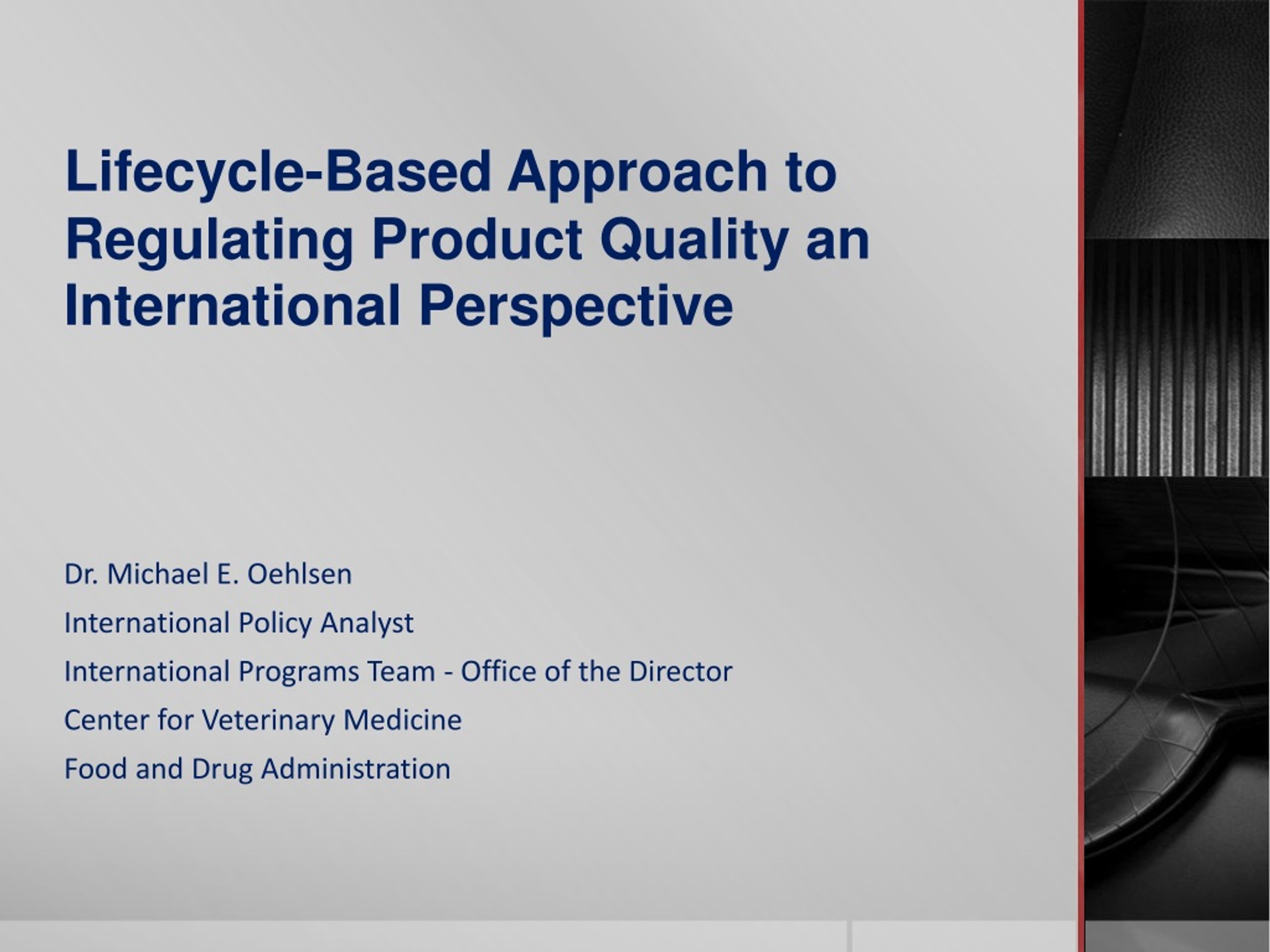 Lifecycle-Based Approach to Regulating Product Quality an International Perspective

Dr. Michael E. Oehlsen

International Policy Analyst

International Programs Team - Office of the Director

Center for Veterinary Medicine

Food and Drug Administration